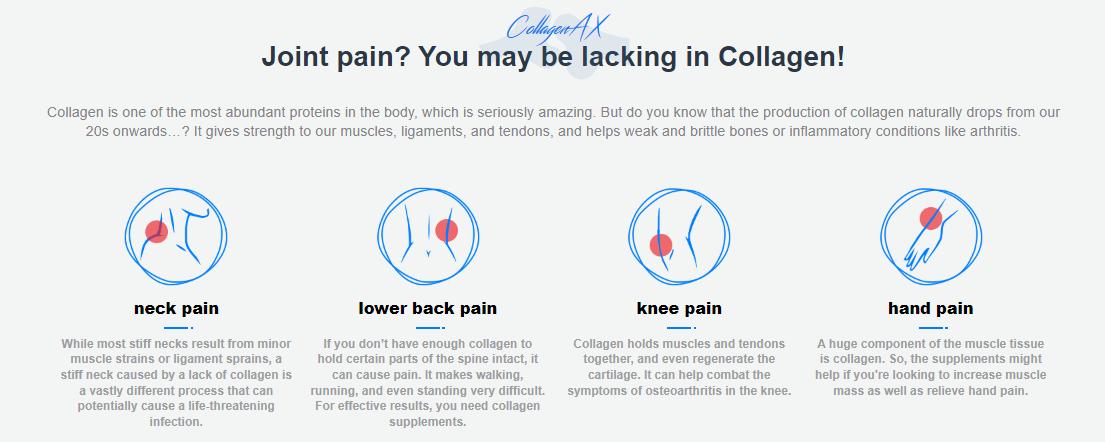 CollagenAX

Joint pain? You may be lacking in Collagen!

Collagen is one of the most abundant proteins in the body, which is seriously amazing. But do you know that the production of collagen naturally drops from our 20s onwards…? It gives strength to our muscles, ligaments, and tendons, and helps weak and brittle bones or inflammatory conditions like arthritis.

neck pain

While most stiff necks result from minor muscle strains or ligament sprains, a stiff neck caused by a lack of collagen is a vastly different process that can potentially cause a life-threatening infection.

lower back pain

If you don't have enough collagen to hold certain parts of the spine intact, it can cause pain. It makes walking, running, and even standing very difficult. For effective results, you need collagen supplements.

knee pain

Collagen holds muscles and tendons together, and even regenerate the cartilage. It can help combat the symptoms of osteoarthritis in the knee.

hand pain

A huge component of the muscle tissue is collagen. So, the supplements might help if you're looking to increase muscle mass as well as relieve hand pain.